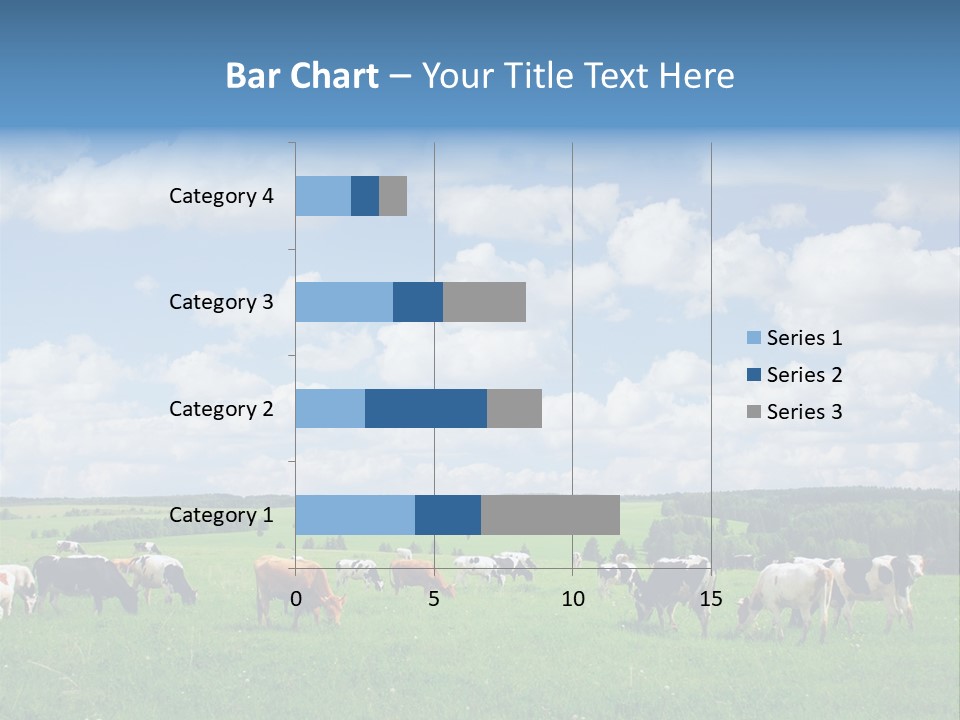 Bar Chart – Your Title Text Here

Category 4
Category 3
Category 2
Category 1

0
5
10
15

Series 1
Series 2
Series 3